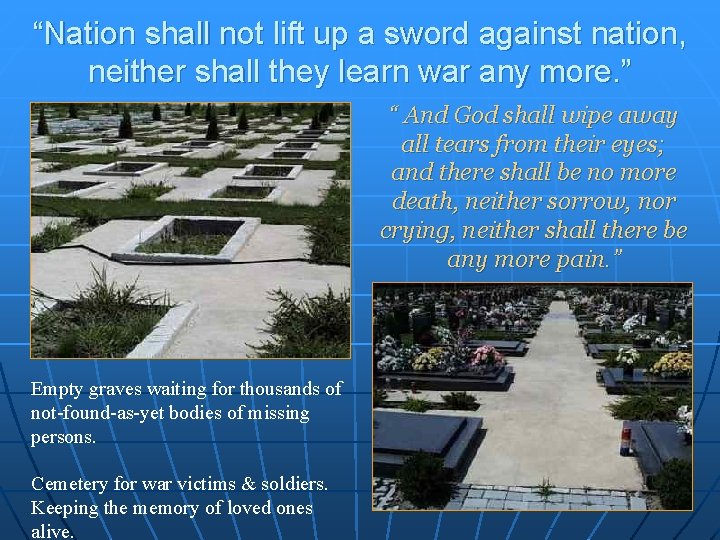 “Nation shall not lift up a sword against nation, neither shall they learn war any more.”

“ And God shall wipe away all tears from their eyes; and there shall be no more death, neither sorrow, nor crying, neither shall there be any more pain.”

Empty graves waiting for thousands of not-found-as-yet bodies of missing persons.

Cemetery for war victims & soldiers. Keeping the memory of loved ones alive.